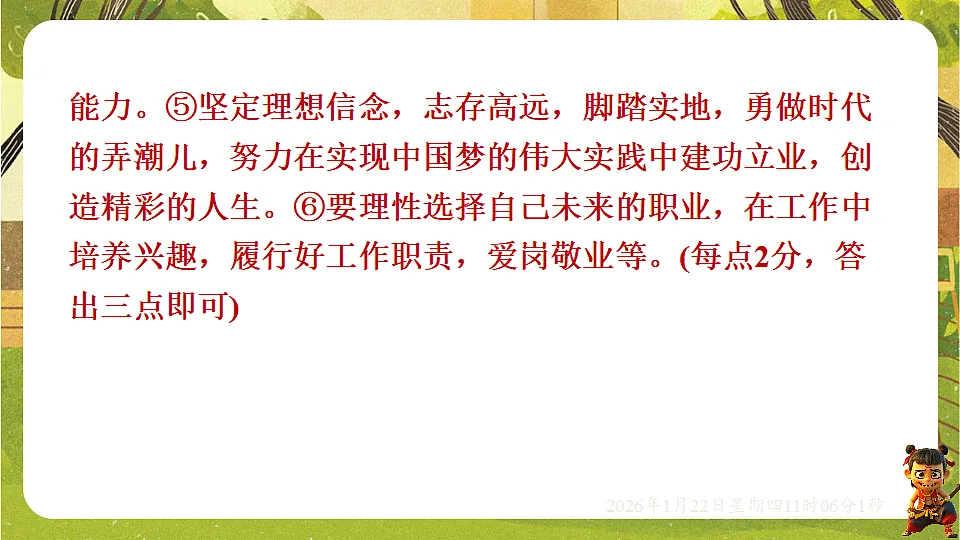 能力。⑤坚定理想信念，志存高远，脚踏实地，勇做时代的弄潮儿，努力在实现中国梦的伟大实践中建功立业，创造精彩的人生。⑥要理性选择自己未来的职业，在工作中培养兴趣，履行好工作职责，爱岗敬业等。(每点2分，答出三点即可)

2026年1月22日星期四11时06分1秒